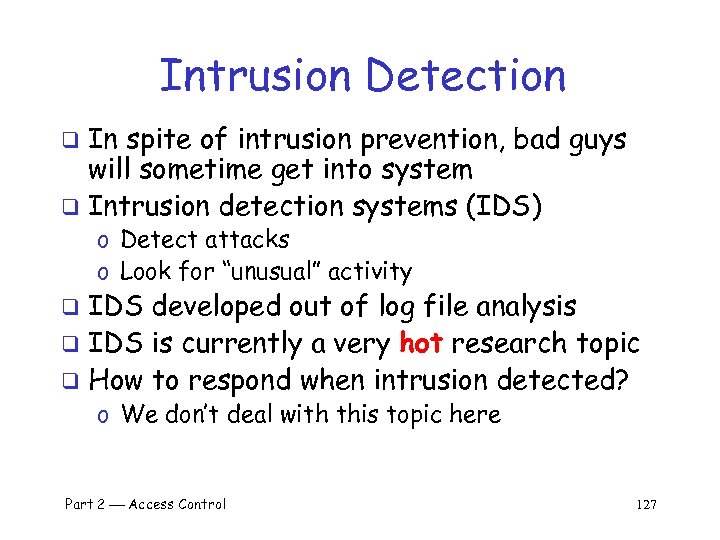 Intrusion Detection

❑ In spite of intrusion prevention, bad guys will sometime get into system
❑ Intrusion detection systems (IDS)
 o Detect attacks
 o Look for “unusual” activity
❑ IDS developed out of log file analysis
❑ IDS is currently a very hot research topic
❑ How to respond when intrusion detected?
 o We don’t deal with this topic here

Part 2 — Access Control

127